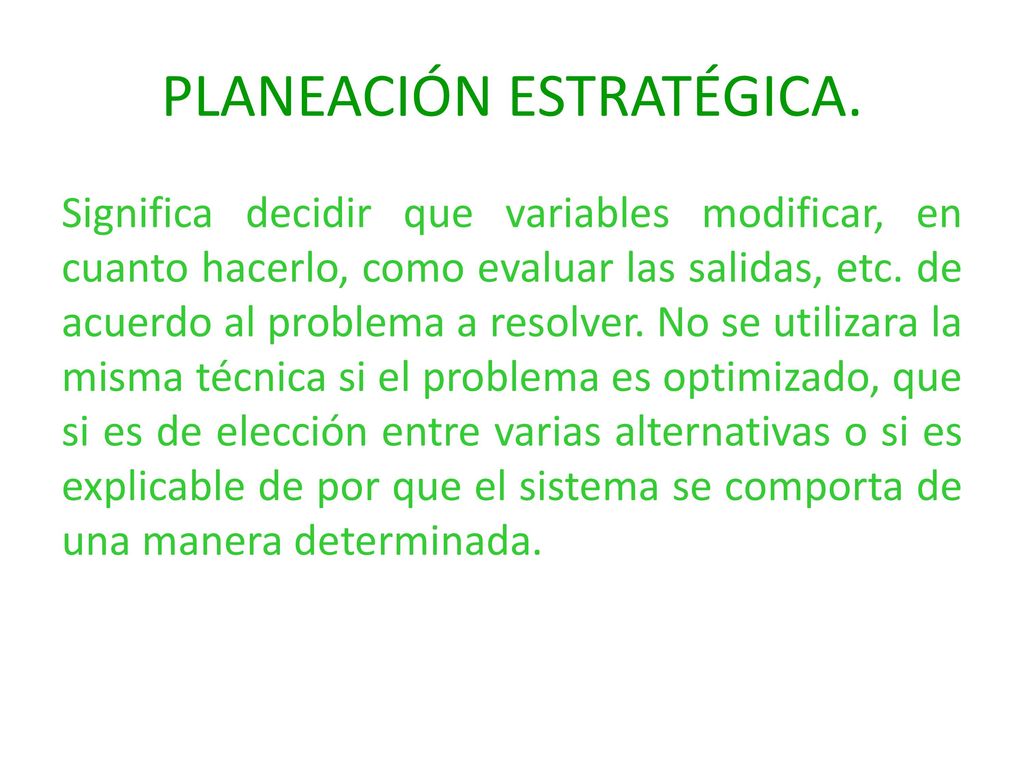 PLANEACIÓN ESTRATÉGICA.

Significa decidir que variables modificar, en cuanto hacerlo, como evaluar las salidas, etc. de acuerdo al problema a resolver. No se utilizara la misma técnica si el problema es optimizado, que si es de elección entre varias alternativas o si es explicable de por que el sistema se comporta de una manera determinada.